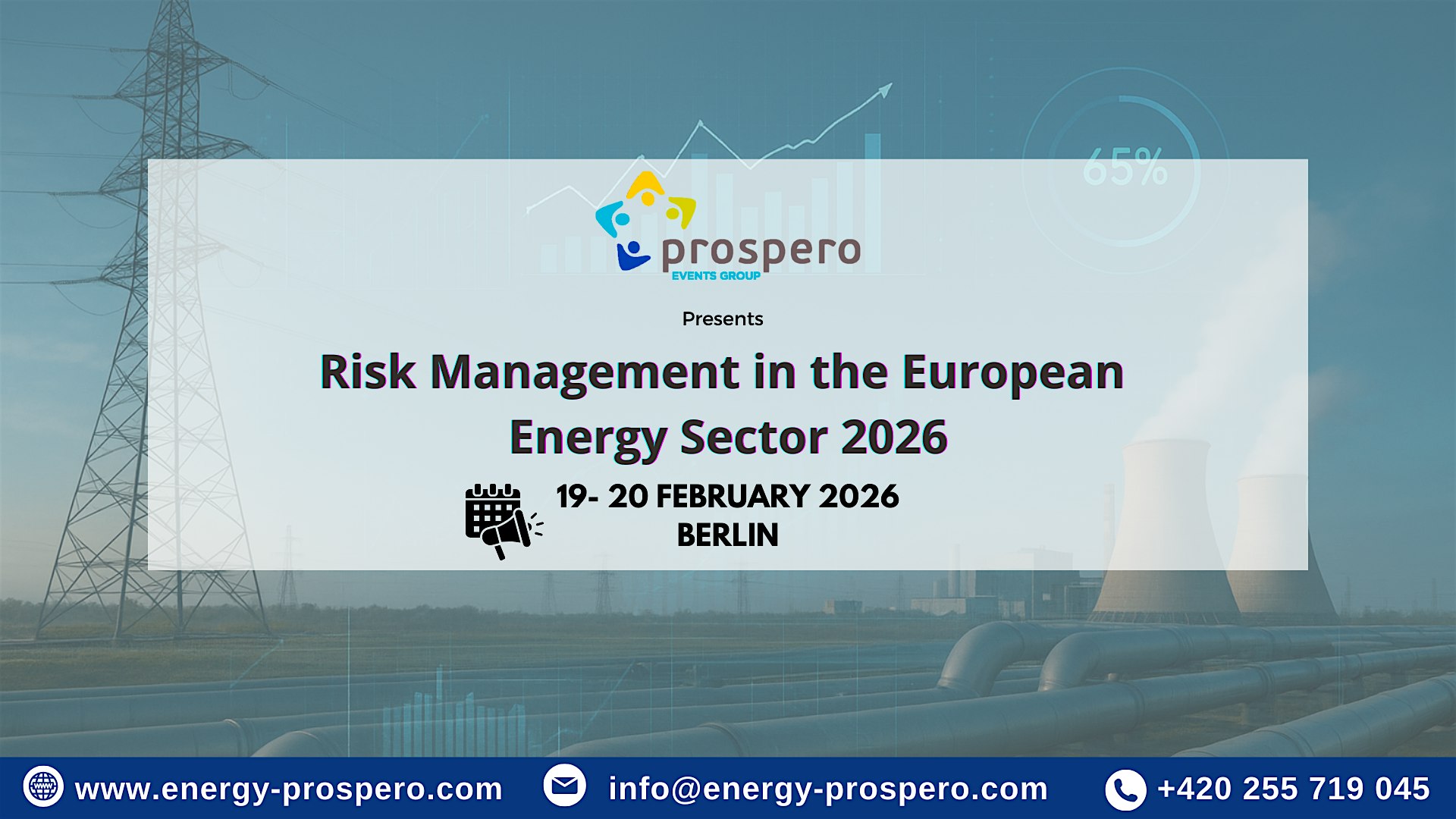 65%

prospero
EVENTS GROUP

Presents

Risk Management in the European Energy Sector 2026

19- 20 FEBRUARY 2026
BERLIN

www.energy-prospero.com info@energy-prospero.com +420 255 719 045